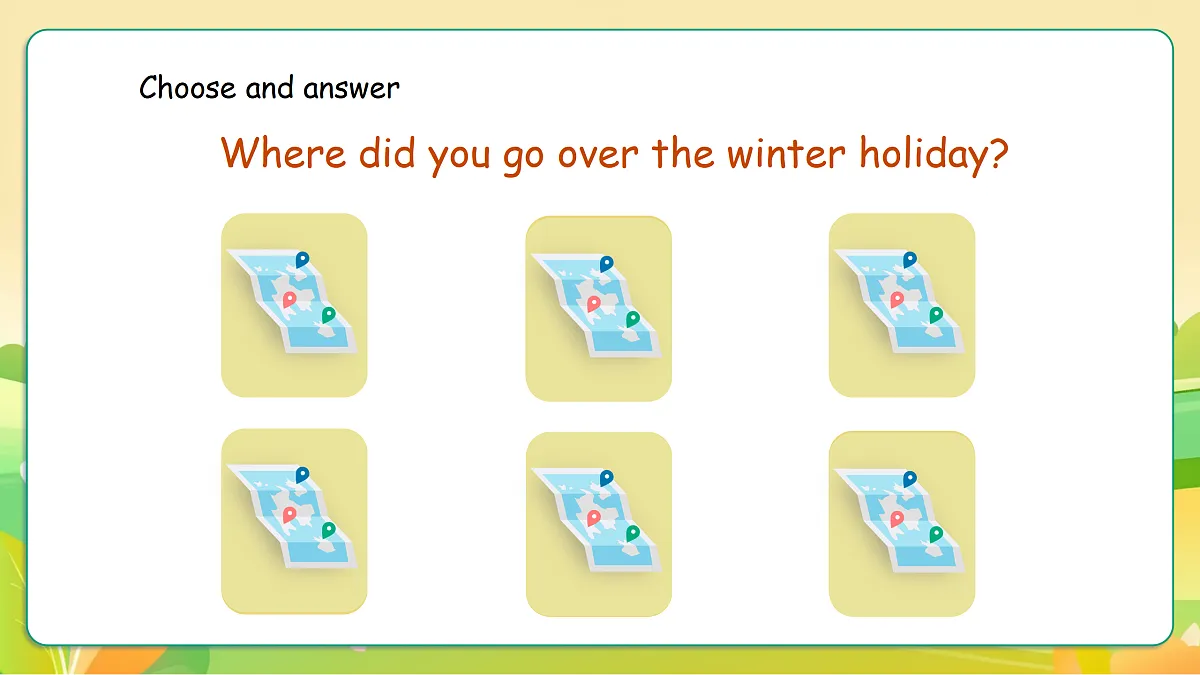 Choose and answer

Where did you go over the winter holiday?